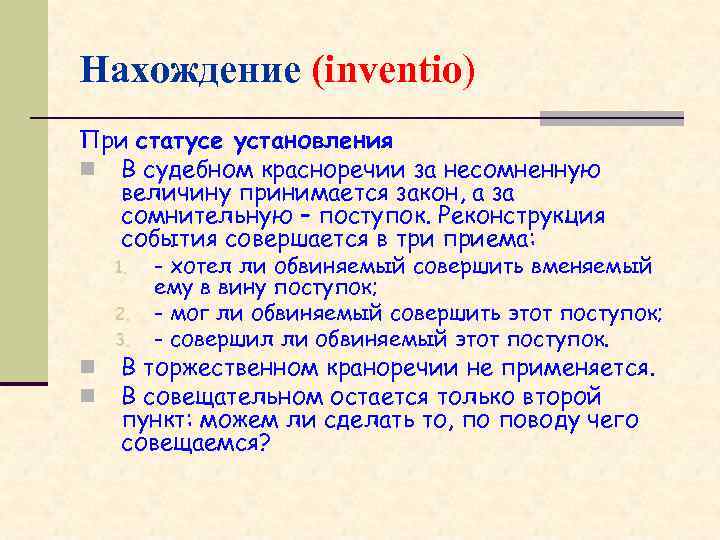 Нахождение (inventio)

При статусе установления

В судебном красноречии за несомненную величину принимается закон, а за сомнительную – поступок. Реконструкция события совершается в три приема:

1. - хотел ли обвиняемый совершить вменяемый ему в вину поступок;
2. - мог ли обвиняемый совершить этот поступок;
3. - совершил ли обвиняемый этот поступок.

В торжественном кранноречии не применяется.

В совещательном остается только второй пункт: можем ли сделать то, по поводу чего совещаемся?